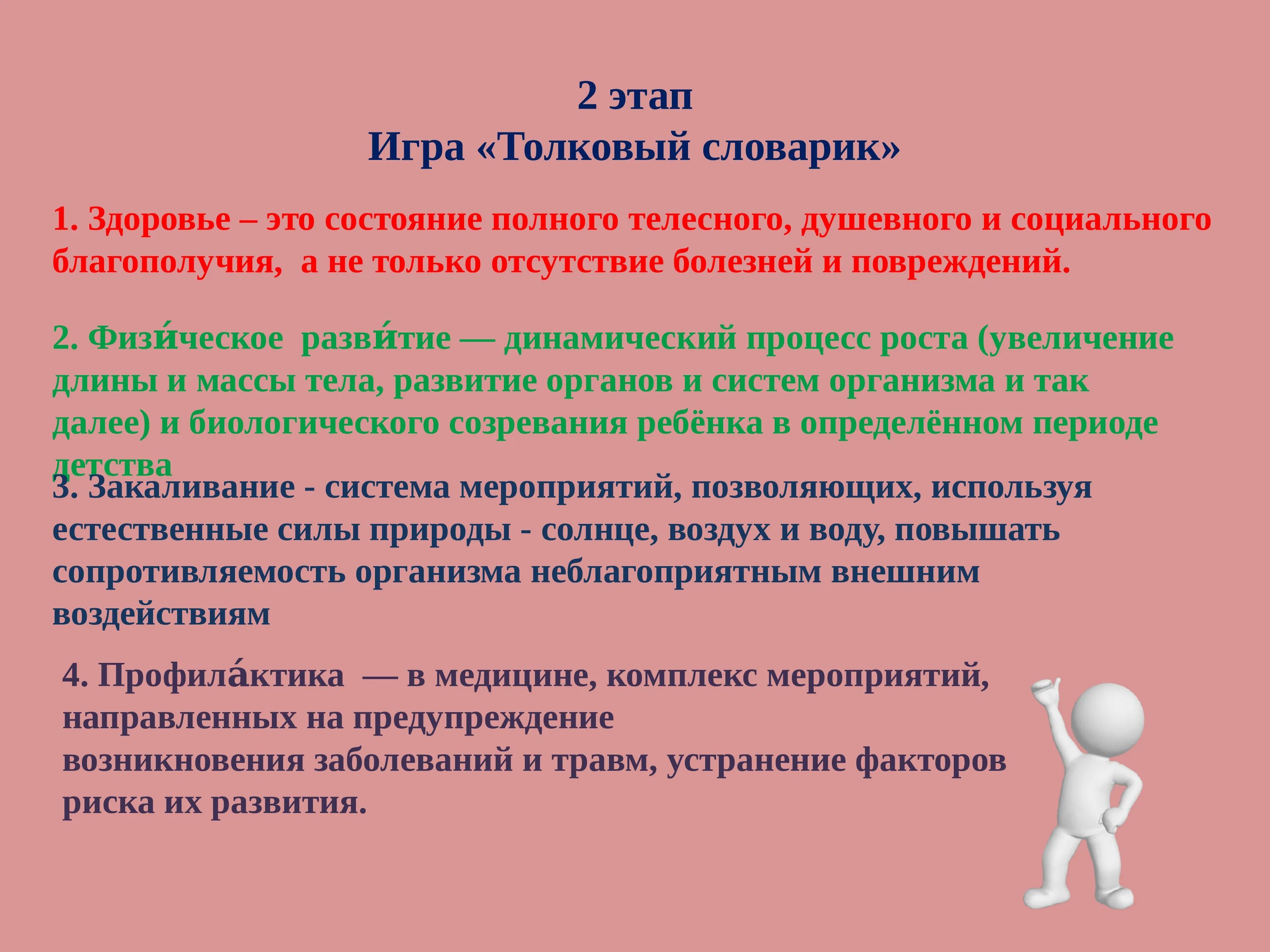 2 этап
Игра «Толковый словарик»

1. Здоровье – это состояние полного телесного, душевного и социального благополучия, а не только отсутствие болезней и повреждений.

2. Физи́ческое разви́тие — динамический процесс роста (увеличение длины и массы тела, развитие органов и систем организма и так далее) и биологического созревания ребёнка в определённом периоде детства

3. Закаливание - система мероприятий, позволяющих, используя естественные силы природы - солнце, воздух и воду, повышать сопротивляемость организма неблагоприятным внешним воздействиям

4. Профила́ктика — в медицине, комплекс мероприятий, направленных на предупреждение возникновения заболеваний и травм, устранение факторов риска их развития.